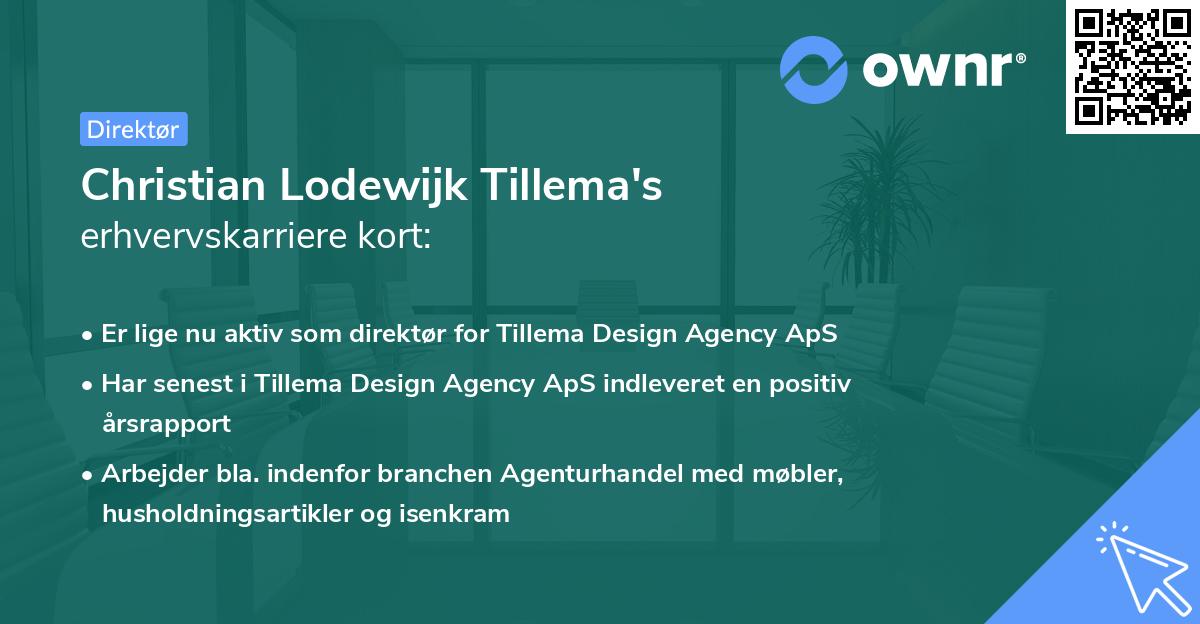 ownr®

Direktør

Christian Lodewijk Tillema's erhvervskarriere kort:

• Er lige nu aktiv som direktør for Tillema Design Agency ApS
• Har senest i Tillema Design Agency ApS indleveret en positiv årsrapport
• Arbejder bla. indenfor branchen Agenturhandel med møbler, husholdningsartikler og isenkram